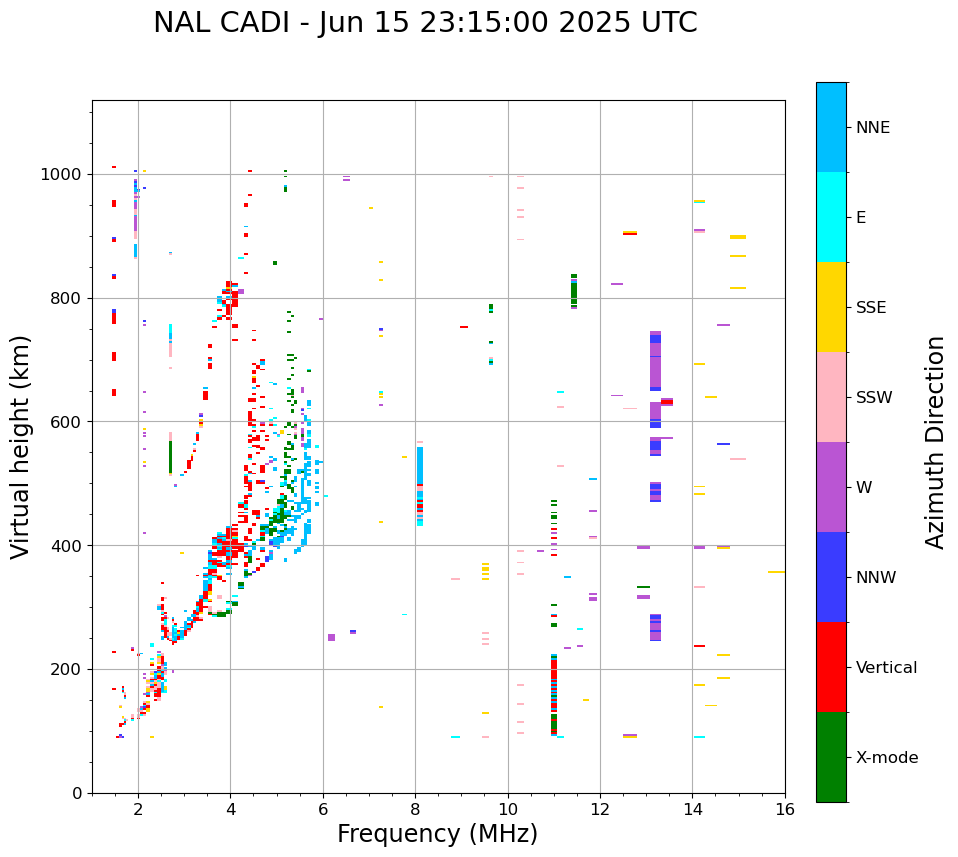 NAL CADI - Jun 15 23:15:00 2025 UTC

Virtual height (km)

1000
800
600
400
200
0

2
4
6
8
10
12
14
16

Frequency (MHz)

NNE
E
SSE
SSW
W
NNW
Vertical
X-mode

Azimuth Direction